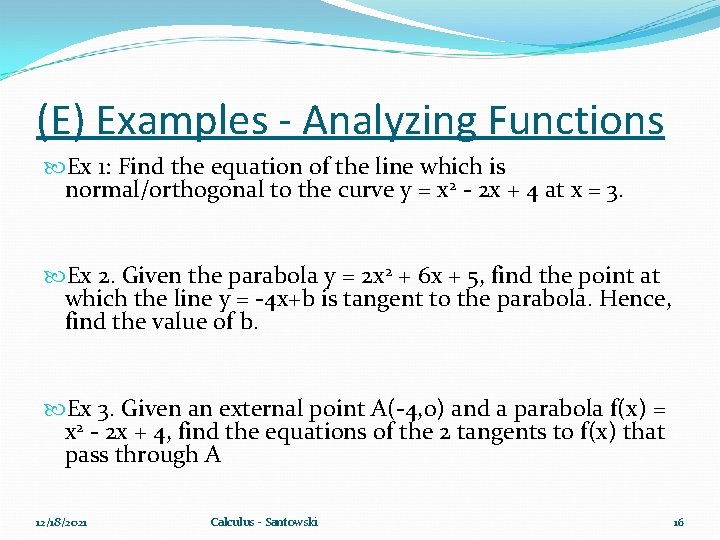 (E) Examples - Analyzing Functions

Ex 1: Find the equation of the line which is normal/orthogonal to the curve $y = x^2 - 2x + 4$ at $x = 3$.

Ex 2. Given the parabola $y = 2x^2 + 6x + 5$, find the point at which the line $y = -4x+b$ is tangent to the parabola. Hence, find the value of b.

Ex 3. Given an external point A(-4,0) and a parabola $f(x) = x^2 - 2x + 4$, find the equations of the 2 tangents to f(x) that pass through A

12/18/2021 Calculus - Santowski 16